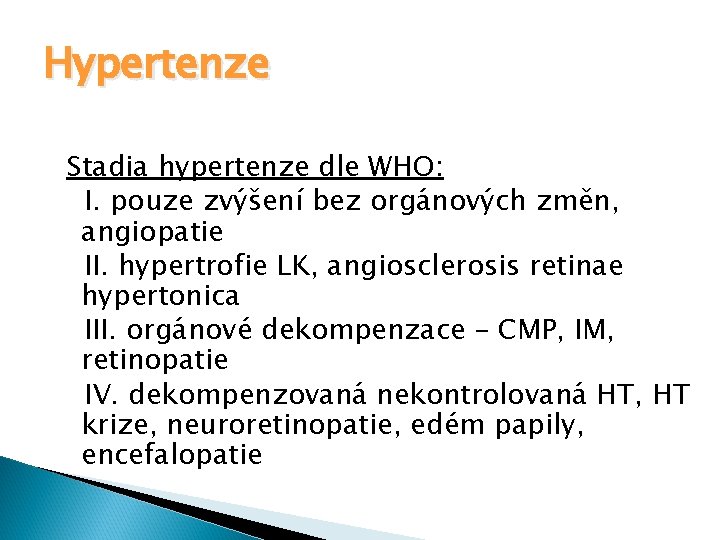 Hypertenze

Stadia hypertenze dle WHO:

I. pouze zvýšení bez orgánových změn, angiopatie

II. hypertrofie LK, angiosclerosis retinae hypertonica

III. orgánové dekompenzace – CMP, IM, retinopatie

IV. dekompenzovaná nekontrolovaná HT, HT krize, neuroretinopatie, edém papily, encefalopatie